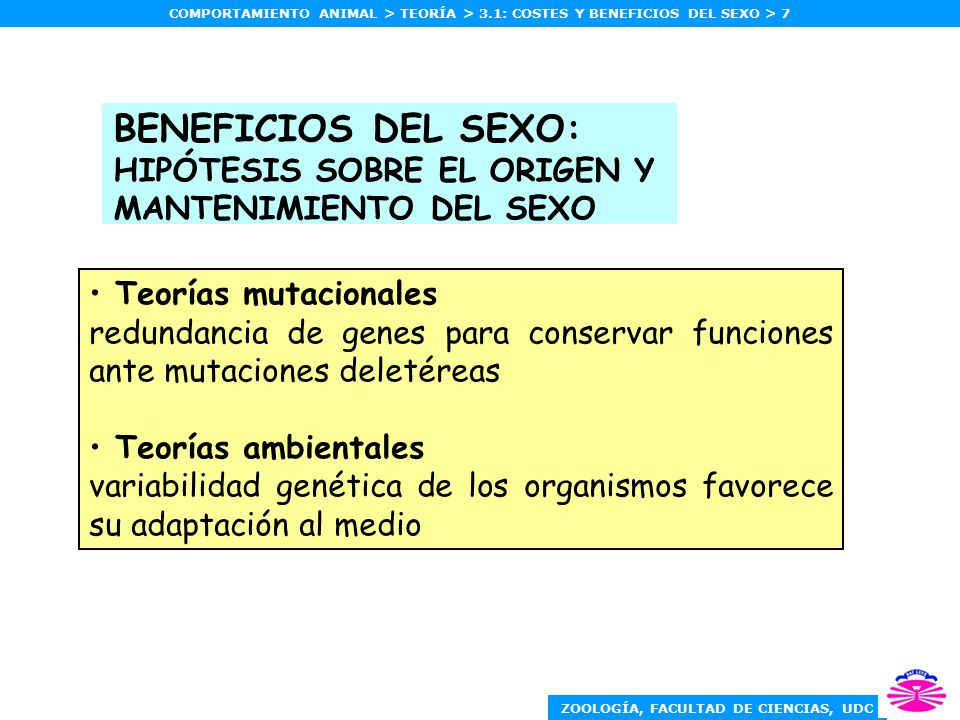 COMPORTAMIENTO ANIMAL > TEORÍA > 3.1: COSTES Y BENEFICIOS DEL SEXO > 7

BENEFICIOS DEL SEXO:
HIPÓTESIS SOBRE EL ORIGEN Y MANTENIMIENTO DEL SEXO

• Teorías mutacionales
redundancia de genes para conservar funciones ante mutaciones deletéreas

• Teorías ambientales
variabilidad genética de los organismos favorece su adaptación al medio

ZOOLOGÍA, FACULTAD DE CIENCIAS, UDC